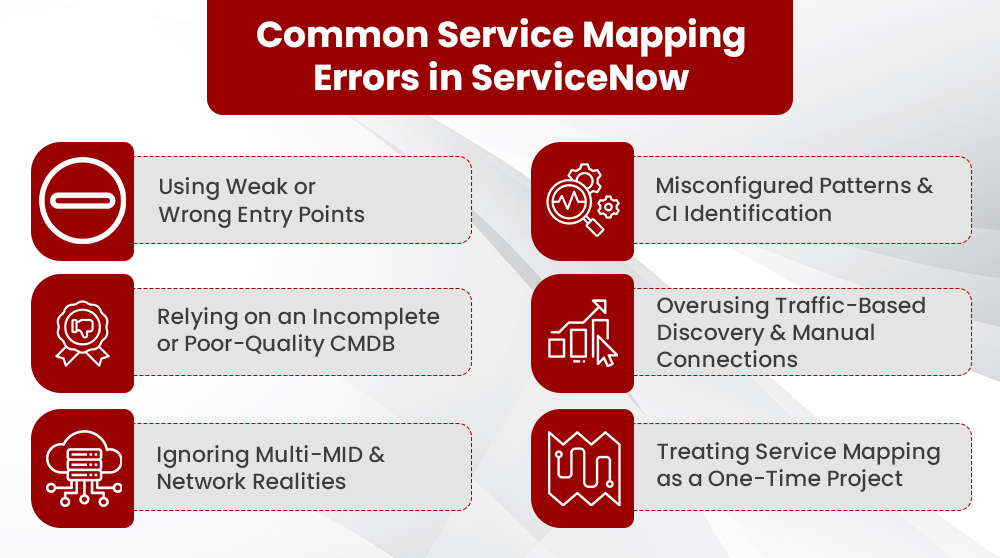 Common Service Mapping Errors in ServiceNow

Using Weak or Wrong Entry Points

Relying on an Incomplete or Poor-Quality CMDB

Ignoring Multi-MID & Network Realities

Misconfigured Patterns & CI Identification

Overusing Traffic-Based Discovery & Manual Connections

Treating Service Mapping as a One-Time Project